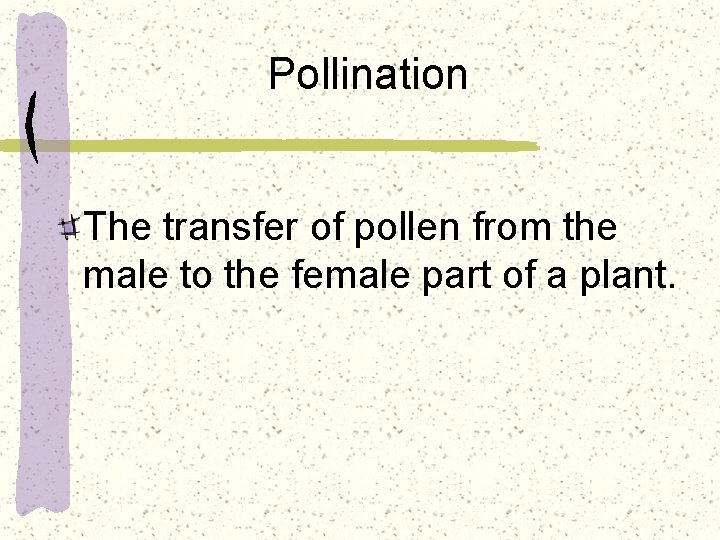 Pollination

The transfer of pollen from the male to the female part of a plant.